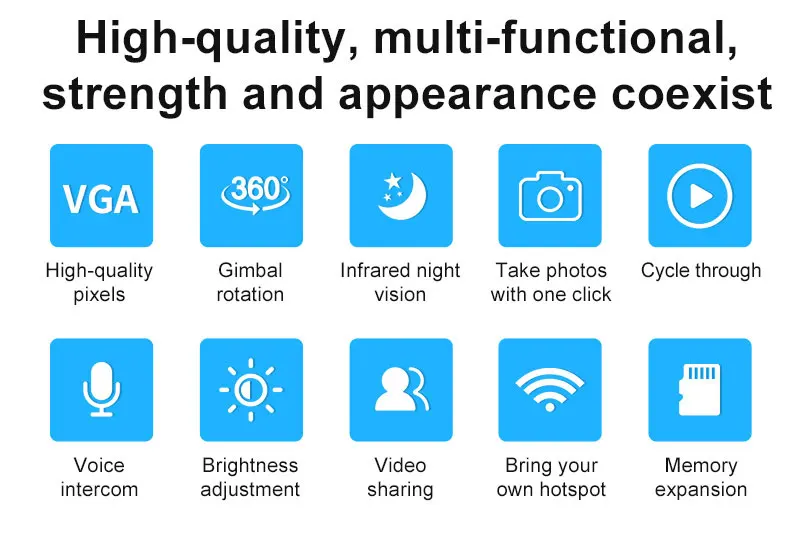 High-quality, multi-functional, strength and appearance coexist

VGA
High-quality pixels

360°
Gimbal rotation

Infrared night vision

Take photos with one click

Cycle through

Voice intercom

Brightness adjustment

Video sharing

Bring your own hotspot

Memory expansion